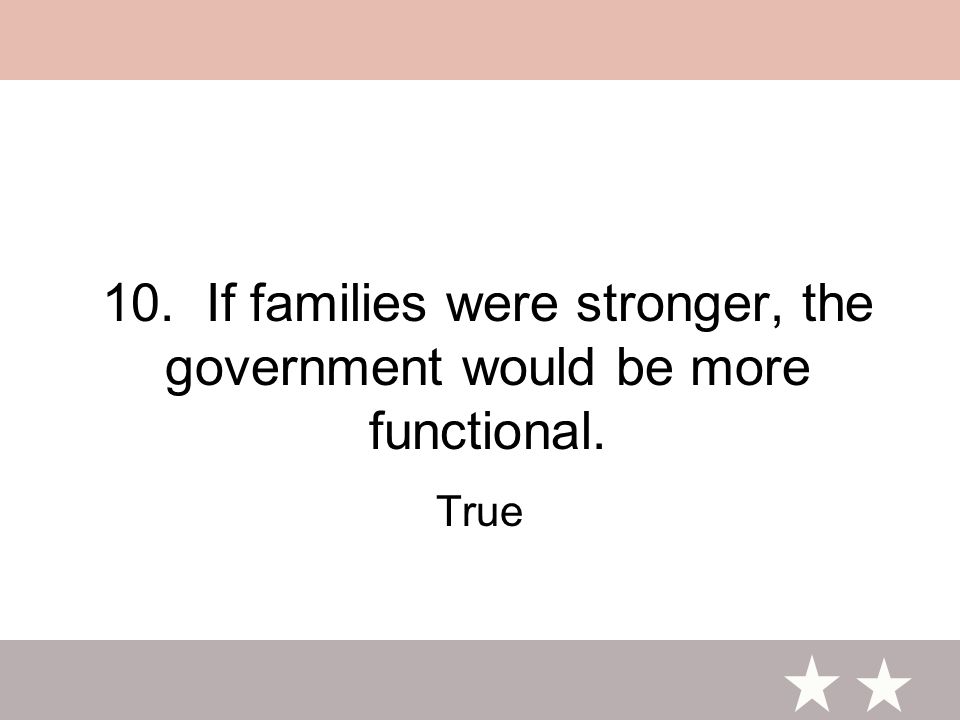 10. If families were stronger, the government would be more functional.

True